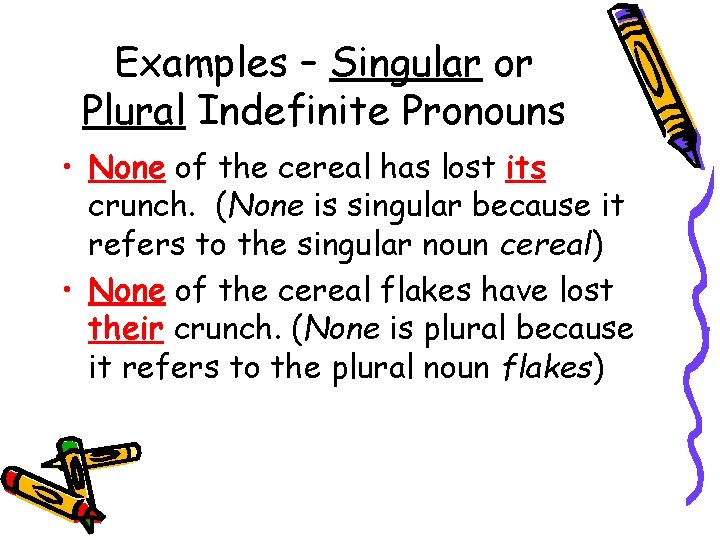 Examples – Singular or Plural Indefinite Pronouns

• None of the cereal has lost its crunch. (None is singular because it refers to the singular noun cereal)

• None of the cereal flakes have lost their crunch. (None is plural because it refers to the plural noun flakes)